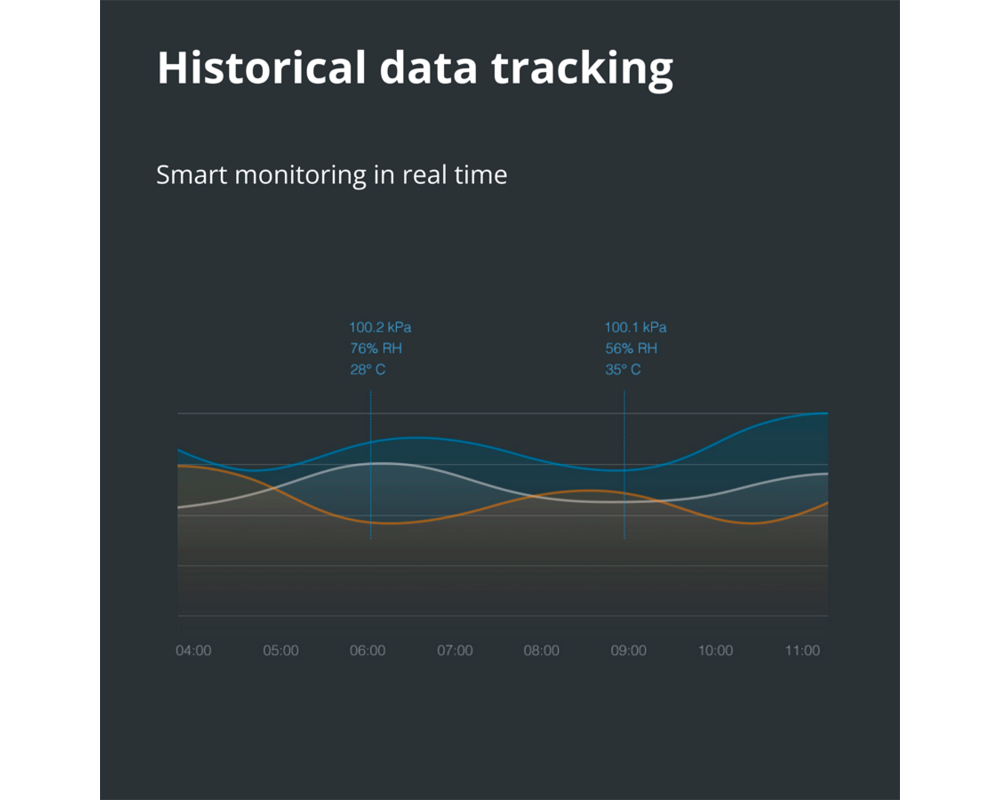 Historical data tracking

Smart monitoring in real time

100.2 kPa
76% RH
28° C

100.1 kPa
56% RH
35° C

04:00 05:00 06:00 07:00 08:00 09:00 10:00 11:00